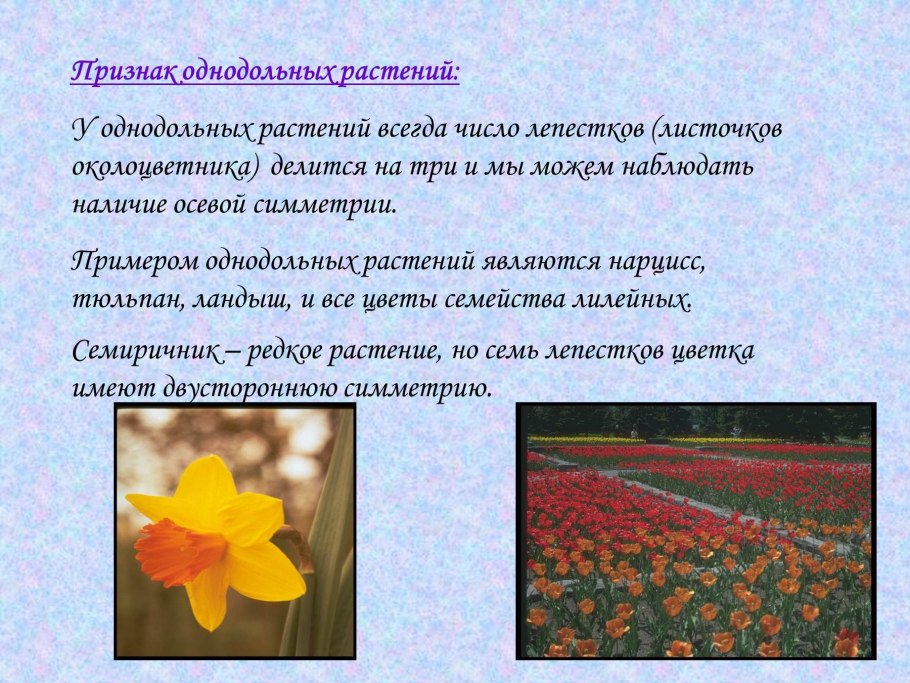 Признак однодольных растений:

У однодольных растений всегда число лепестков (листочков околоцветника) делится на три и мы можем наблюдать наличие осевой симметрии.

Примером однодольных растений являются нарцисс, тюльпан, ландыш, и все цветы семейства лилейных.

Семиричник – редкое растение, но семь лепестков цветка имеют двустороннюю симметрию.